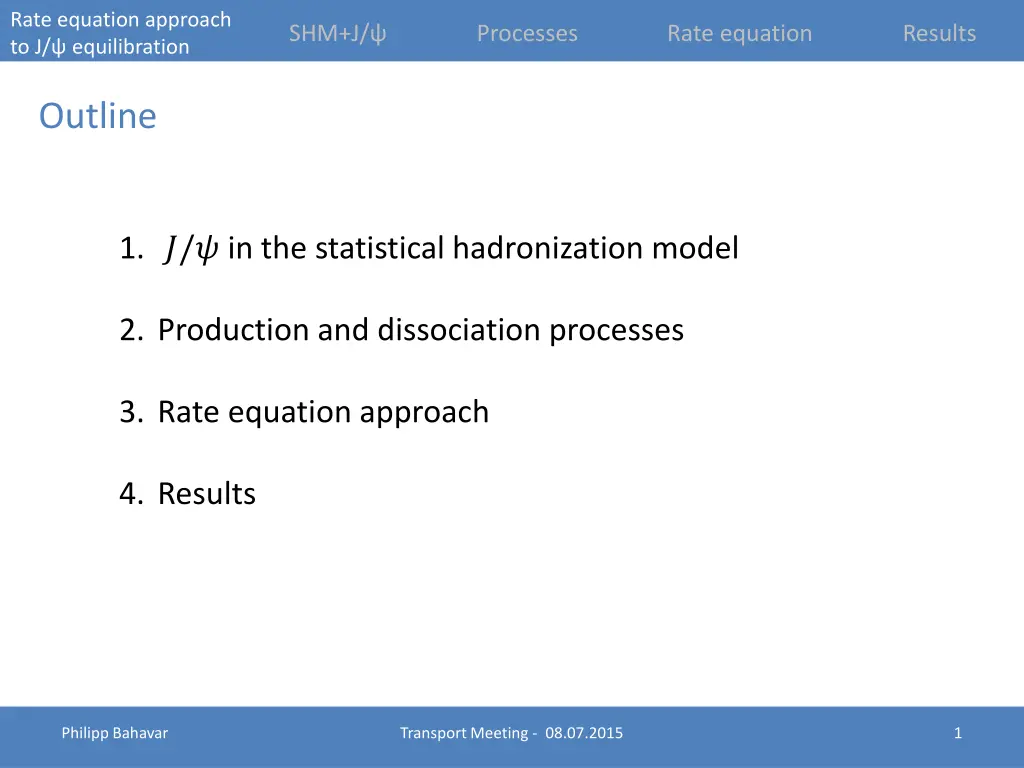 Rate equation approach to J/ψ equilibration

SHM+J/ψ

Processes

Rate equation

Results

Outline

1. $J/\psi$ in the statistical hadronization model

2. Production and dissociation processes

3. Rate equation approach

4. Results

Philipp Bahavar

Transport Meeting - 08.07.2015

1